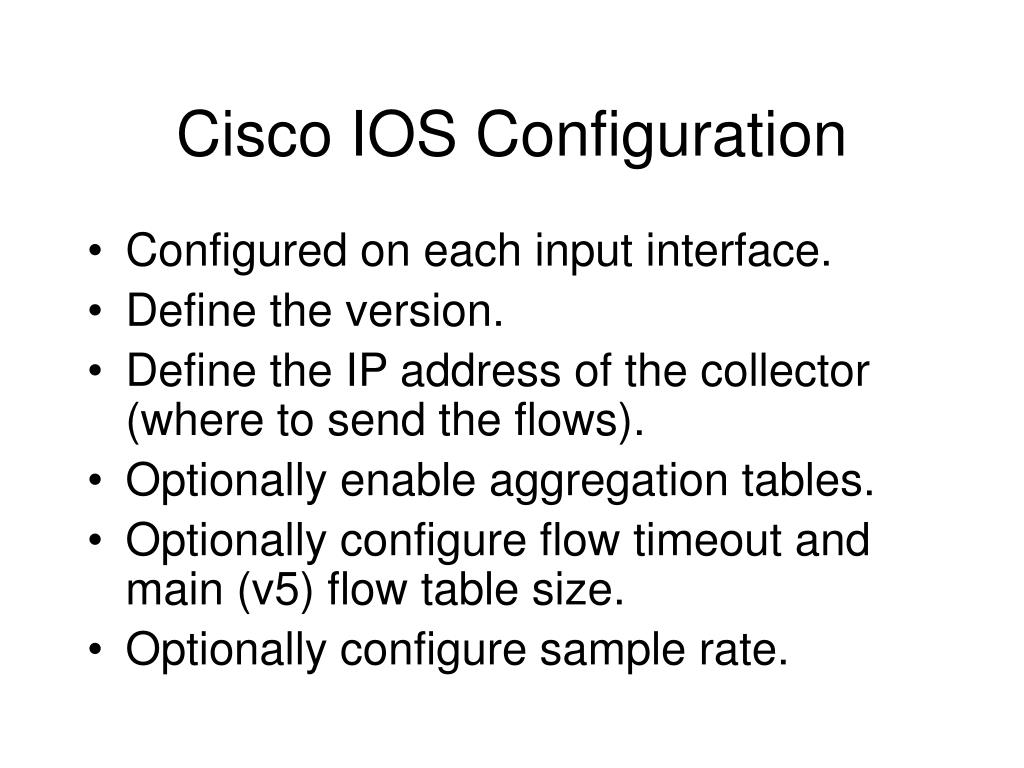 Cisco IOS Configuration

• Configured on each input interface.
• Define the version.
• Define the IP address of the collector (where to send the flows).
• Optionally enable aggregation tables.
• Optionally configure flow timeout and main (v5) flow table size.
• Optionally configure sample rate.